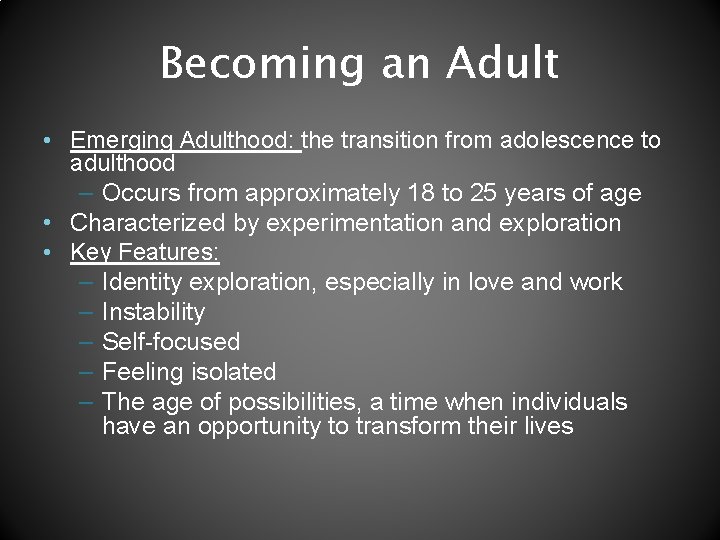 Becoming an Adult

• Emerging Adulthood: the transition from adolescence to adulthood
– Occurs from approximately 18 to 25 years of age
• Characterized by experimentation and exploration
• Key Features:
– Identity exploration, especially in love and work
– Instability
– Self-focused
– Feeling isolated
– The age of possibilities, a time when individuals have an opportunity to transform their lives